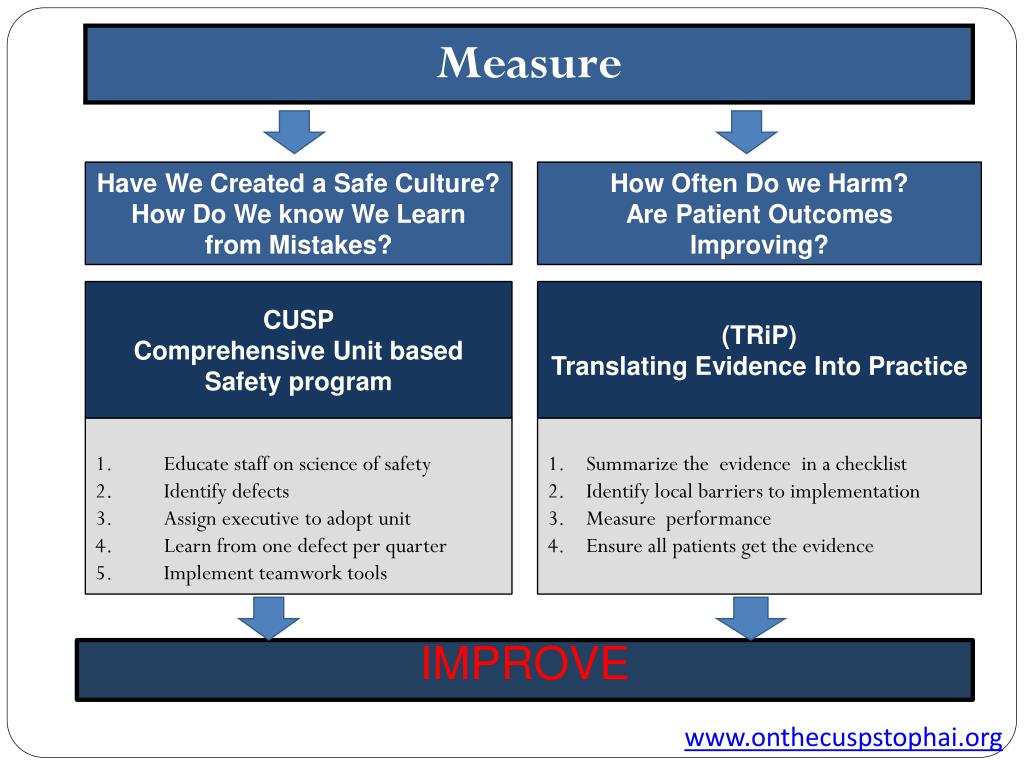 Measure

Have We Created a Safe Culture? How Do We know We Learn from Mistakes?

CUSP
Comprehensive Unit based Safety program

1. Educate staff on science of safety
2. Identify defects
3. Assign executive to adopt unit
4. Learn from one defect per quarter
5. Implement teamwork tools

How Often Do we Harm? Are Patient Outcomes Improving?

(TRiP)
Translating Evidence Into Practice

1. Summarize the evidence in a checklist
2. Identify local barriers to implementation
3. Measure performance
4. Ensure all patients get the evidence

IMPROVE

www.onthecuspstophai.org